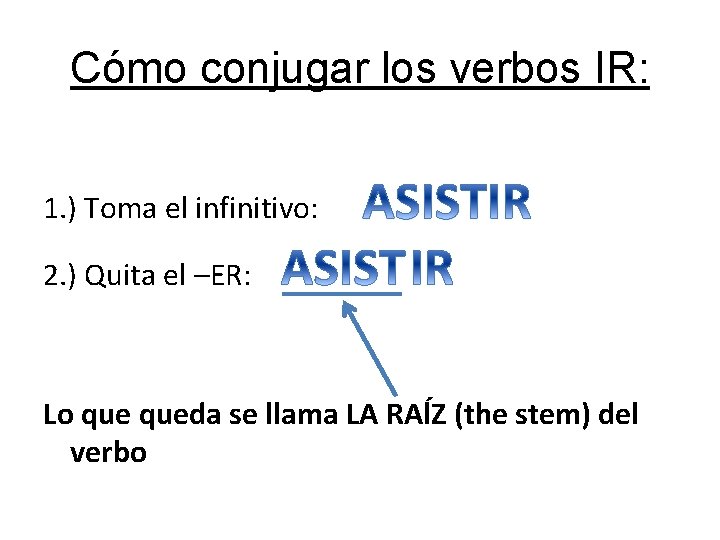 Cómo conjugar los verbos IR:

1.) Toma el infinitivo: ASISTIR

2.) Quita el –ER: ASIST IR

Lo que queda se llama LA RAÍZ (the stem) del verbo